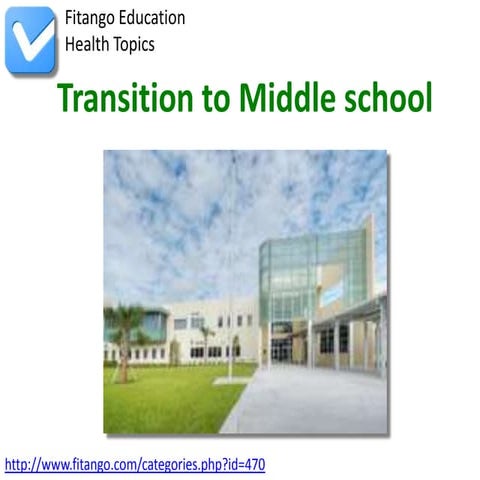 Fitango Education
Health Topics

Transition to Middle school

http://www.fitango.com/categories.php?id=470